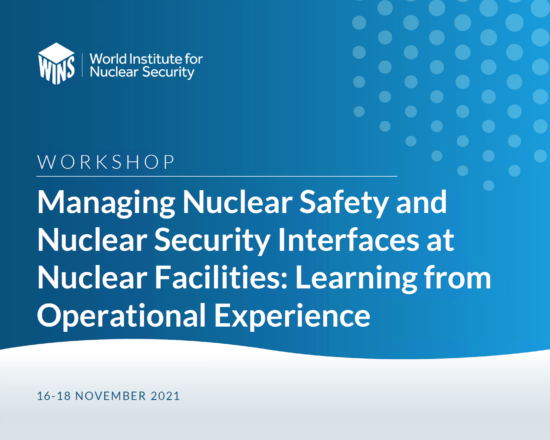 WINS World Institute for Nuclear Security

WORKSHOP

Managing Nuclear Safety and Nuclear Security Interfaces at Nuclear Facilities: Learning from Operational Experience

16-18 NOVEMBER 2021